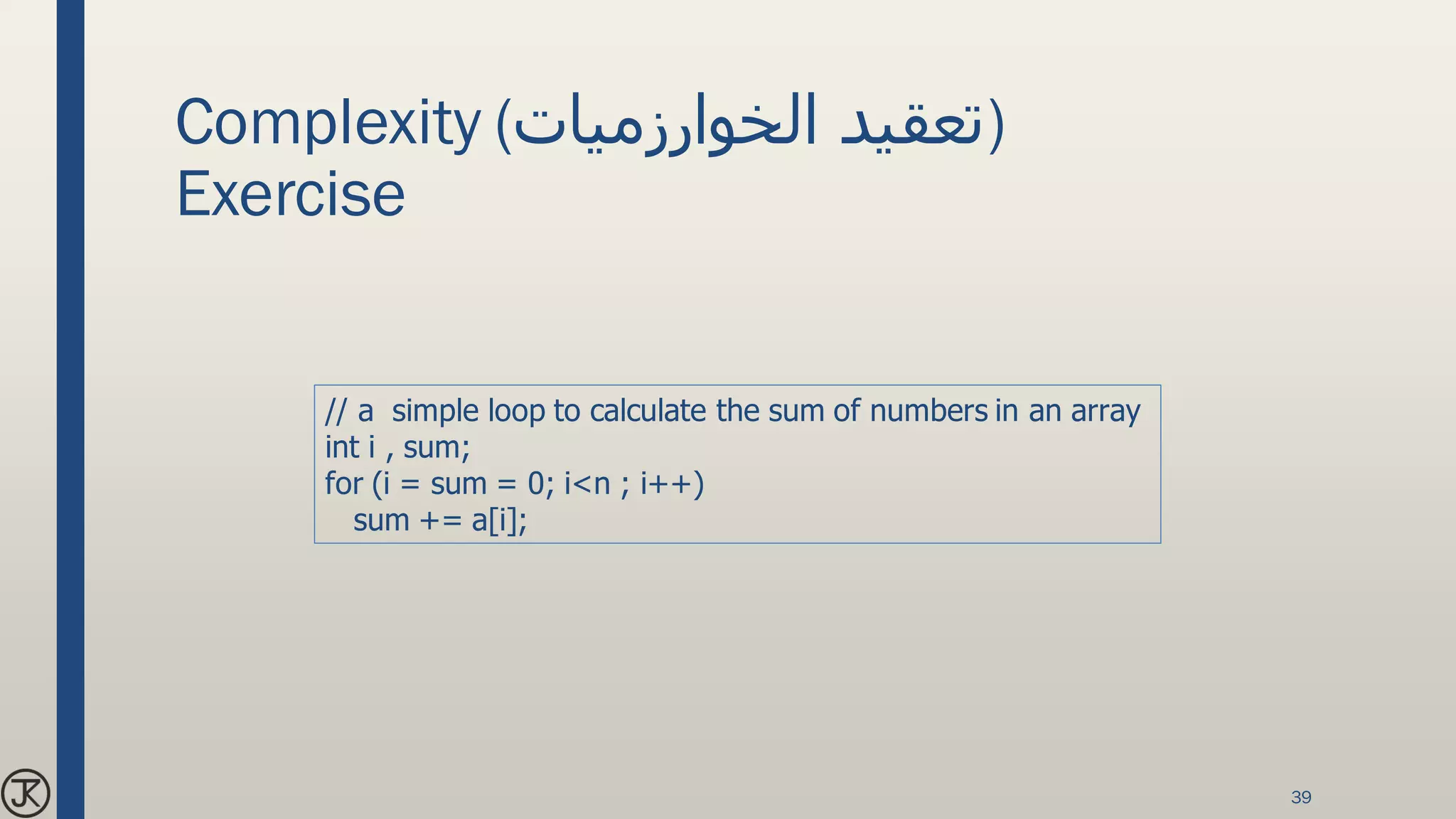 Complexity (تعقيد الخوارزميات)
Exercise

// a simple loop to calculate the sum of numbers in an array
int i , sum;
for (i = sum = 0; i<n ; i++)
sum += a[i];

JK

39